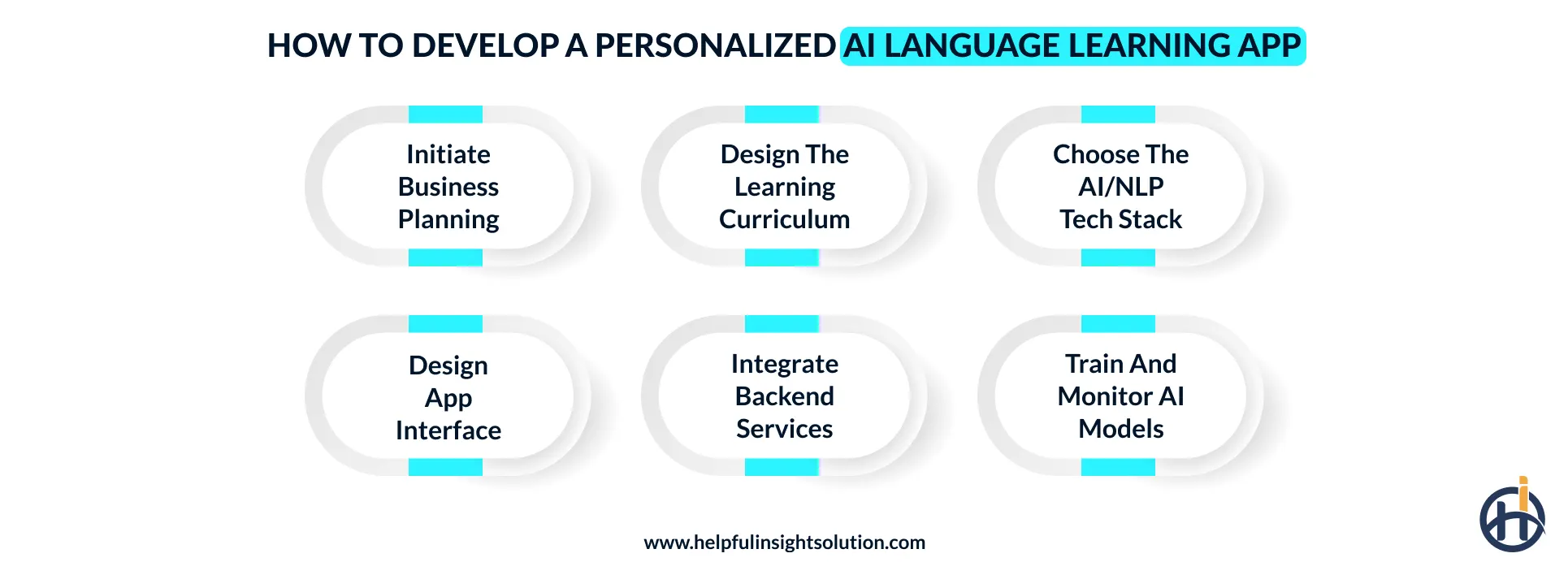 HOW TO DEVELOP A PERSONALIZED AI LANGUAGE LEARNING APP

Initiate Business Planning

Design The Learning Curriculum

Choose The AI/NLP Tech Stack

Design App Interface

Integrate Backend Services

Train And Monitor AI Models

www.helpfulinsightsolution.com